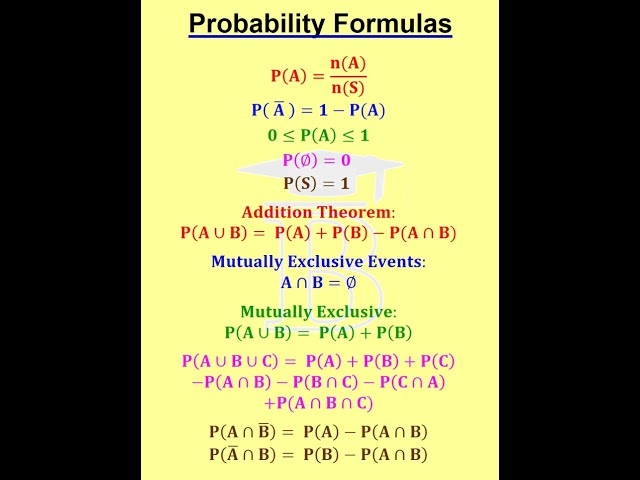 Probability Formulas

$P(A) = \frac{n(A)}{n(S)}$

$P(\bar{A}) = 1 - P(A)$

$0 \leq P(A) \leq 1$

$P(\emptyset) = 0$

$P(S) = 1$

Addition Theorem:
$P(A \cup B) = P(A) + P(B) - P(A \cap B)$

Mutually Exclusive Events:
$A \cap B = \emptyset$

Mutually Exclusive:
$P(A \cup B) = P(A) + P(B)$

$P(A \cup B \cup C) = P(A) + P(B) + P(C)$
$-P(A \cap B) - P(B \cap C) - P(C \cap A)$
$+P(A \cap B \cap C)$

$P(A \cap \bar{B}) = P(A) - P(A \cap B)$
$P(\bar{A} \cap B) = P(B) - P(A \cap B)$